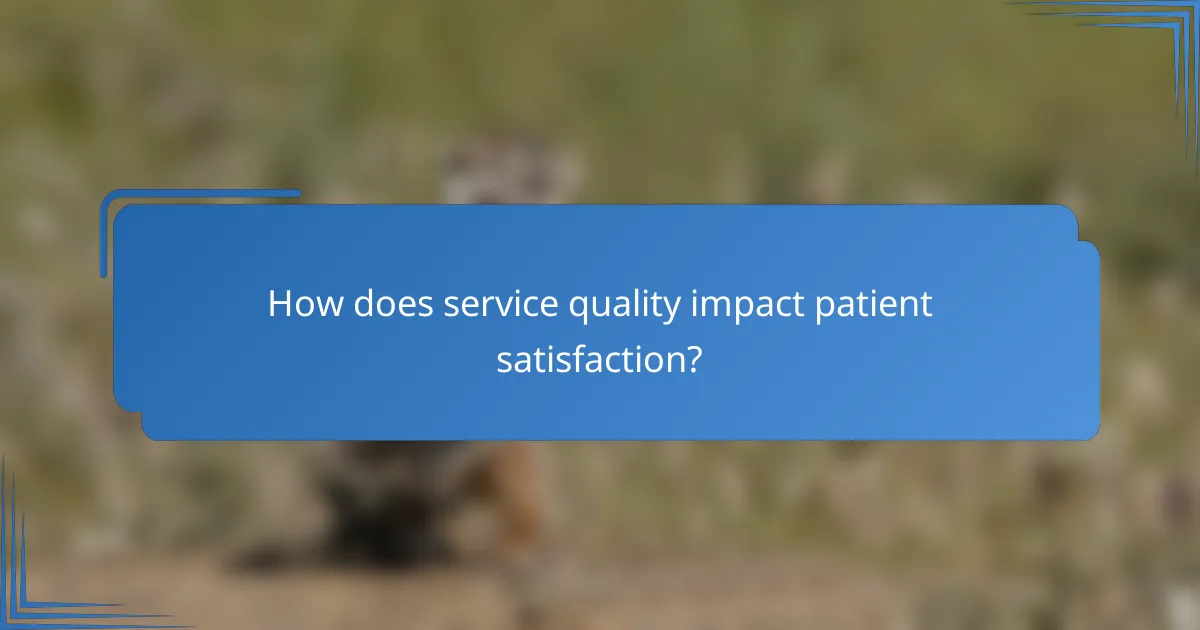 How does service quality impact patient satisfaction?